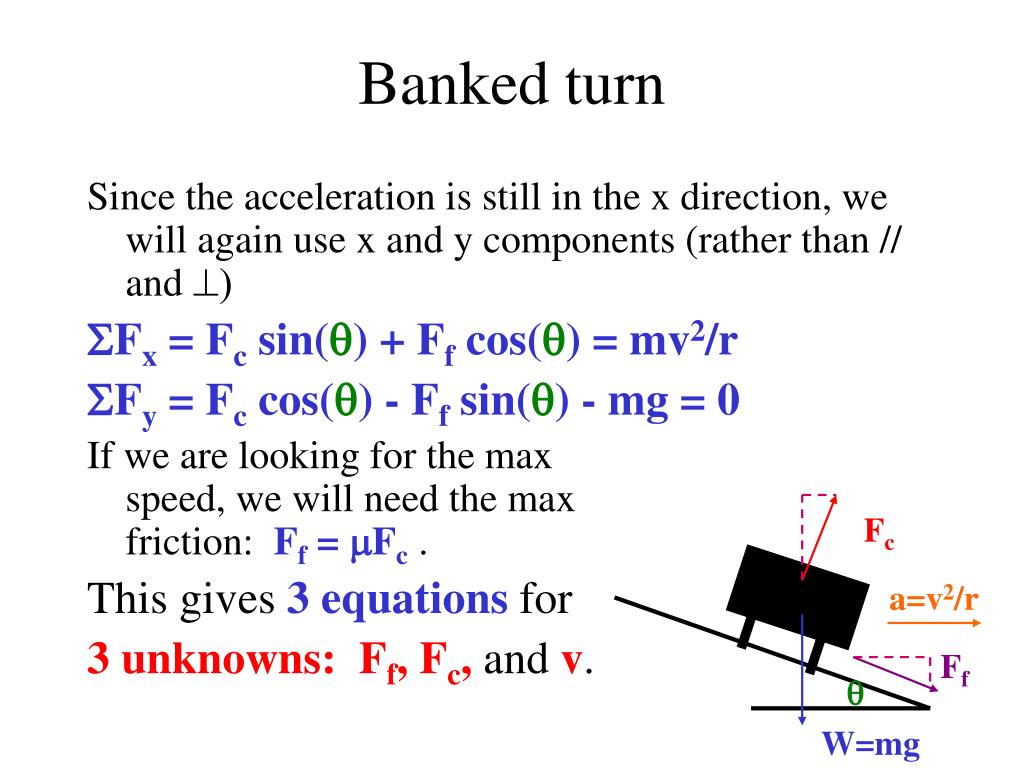 Banked turn

Since the acceleration is still in the x direction, we will again use x and y components (rather than // and $\perp$)

$\Sigma F_x = F_c \sin(\theta) + F_f \cos(\theta) = mv^2/r$

$\Sigma F_y = F_c \cos(\theta) - F_f \sin(\theta) - mg = 0$

If we are looking for the max speed, we will need the max friction: $F_f = \mu F_c$ .

This gives 3 equations for 3 unknowns: $F_f$, $F_c$, and v.

$F_c$

$a=v^2/r$

$F_f$

$\theta$

W=mg